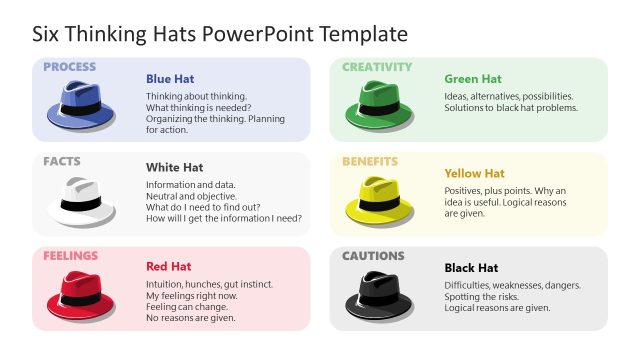 Six Thinking Hats PowerPoint Template

PROCESS

Blue Hat

Thinking about thinking.
What thinking is needed?
Organizing the thinking. Planning for action.

FACTS

White Hat

Information and data.
Neutral and objective.
What do I need to find out?
How will I get the information I need?

FEELINGS

Red Hat

Intuition, hunches, gut instinct.
My feelings right now.
Feeling can change.
No reasons are given.

CREATIVITY

Green Hat

Ideas, alternatives, possibilities.
Solutions to black hat problems.

BENEFITS

Yellow Hat

Positives, plus points. Why an idea is useful. Logical reasons are given.

CAUTIONS

Black Hat

Difficulties, weaknesses, dangers.
Spotting the risks.
Logical reasons are given.